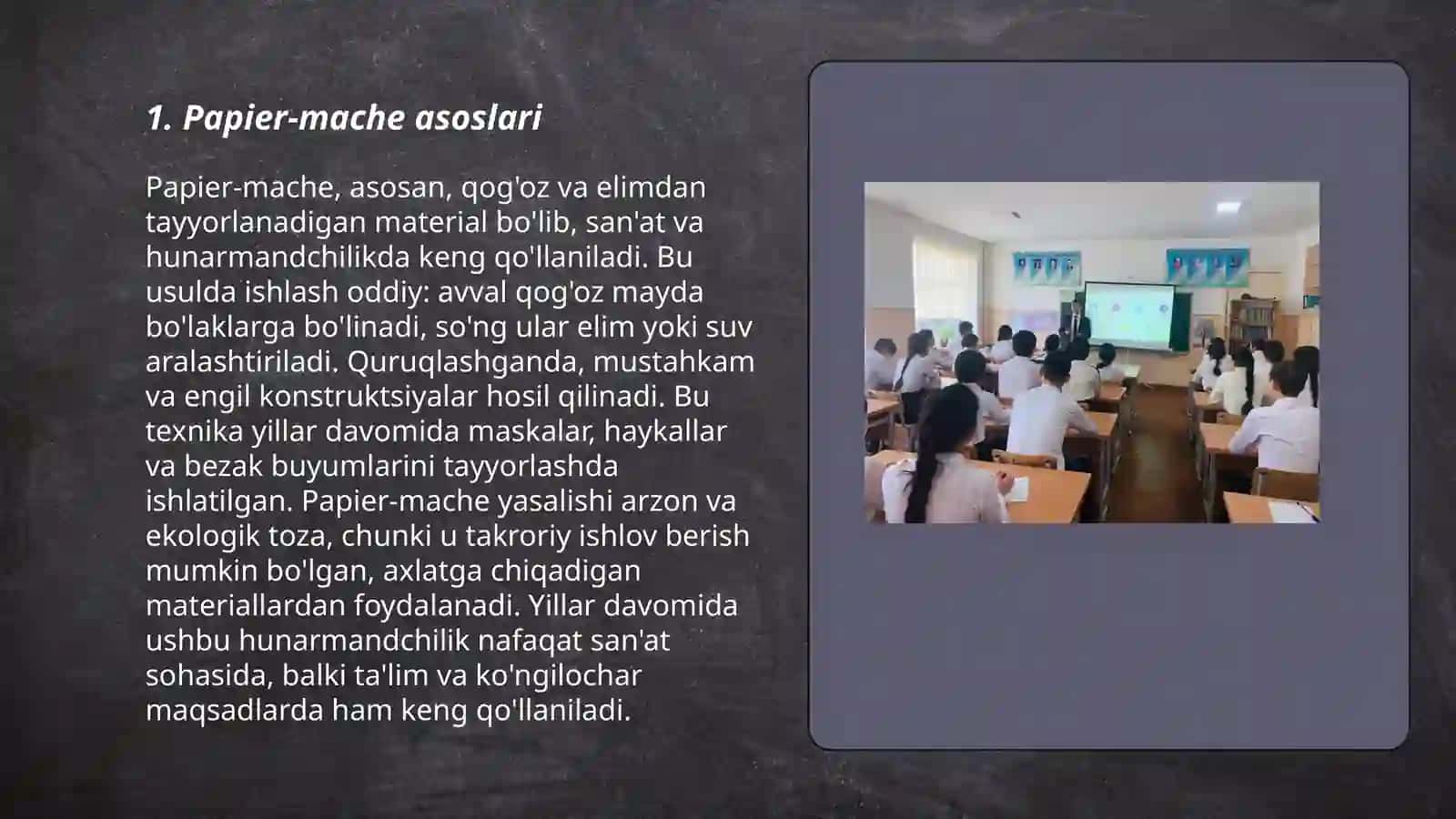 1. Papier-mache asoslari

Papier-mache, asosan, qog'oz va elimdan tayyorlanadigan material bo'lib, san'at va hunarmandchilikda keng qo'llaniladi. Bu usulda ishlash oddiy: avval qog'oz mayda bo'laklarga bo'linadi, so'ng ular elim yoki suv aralashtiriladi. Quruqlashganda, mustahkam va engil konstruktsiyalar hosil qilinadi. Bu texnika yillar davomida maskalar, haykallar va bezak buyumlarini tayyorlashda ishlatilgan. Papier-mache yasalishi arzon va ekologik toza, chunki u takroriy ishlov berish mumkin bo'lgan, axlatga chiqadigan materiallardan foydalanadi. Yillar davomida ushbu hunarmandchilik nafaqat san'at sohasida, balki ta'lim va ko'ngilochar maqsadlarda ham keng qo'llaniladi.